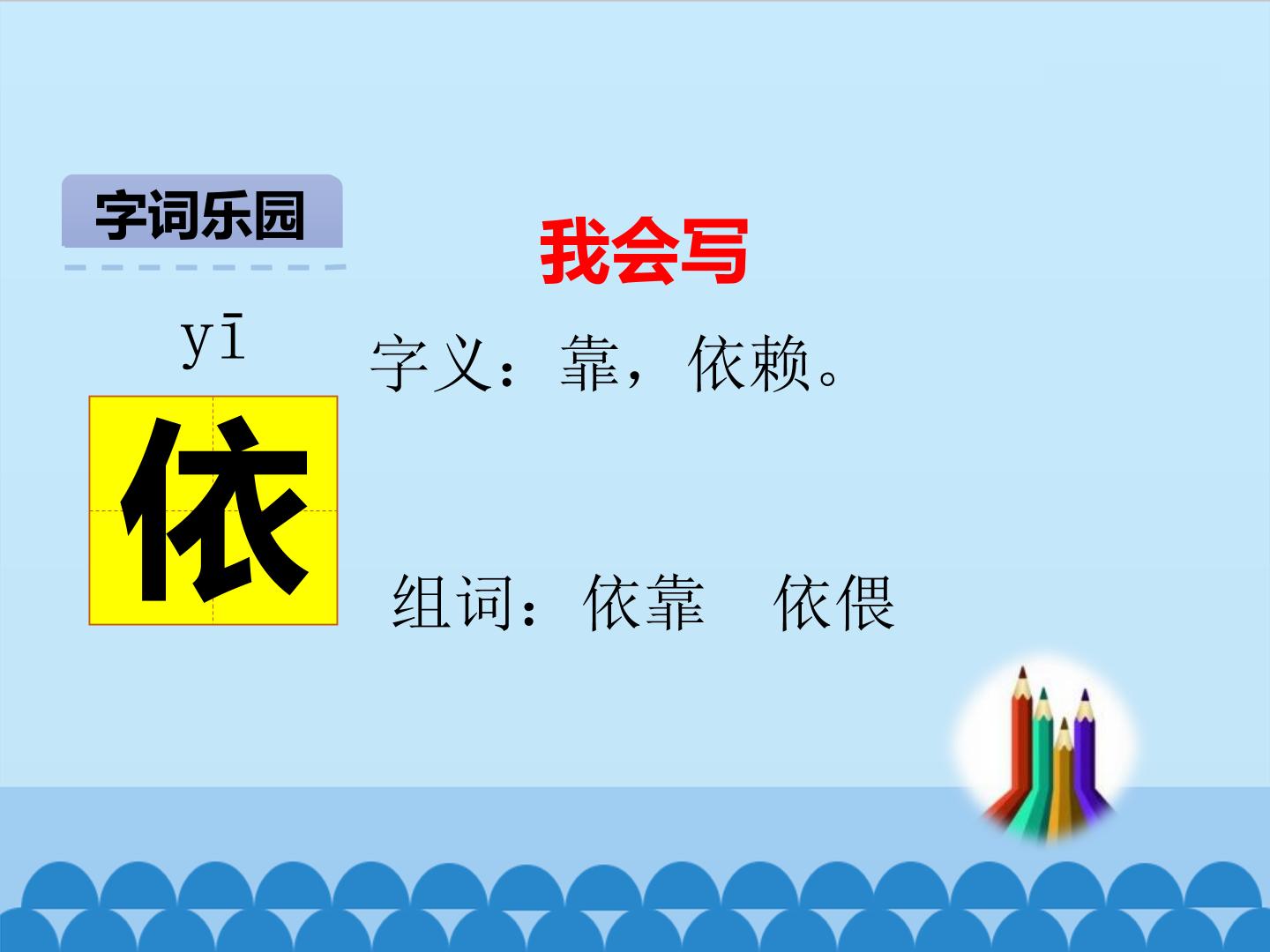 字词乐园

我会写

yī

依

字义：靠，依赖。

组词：依靠 依偎